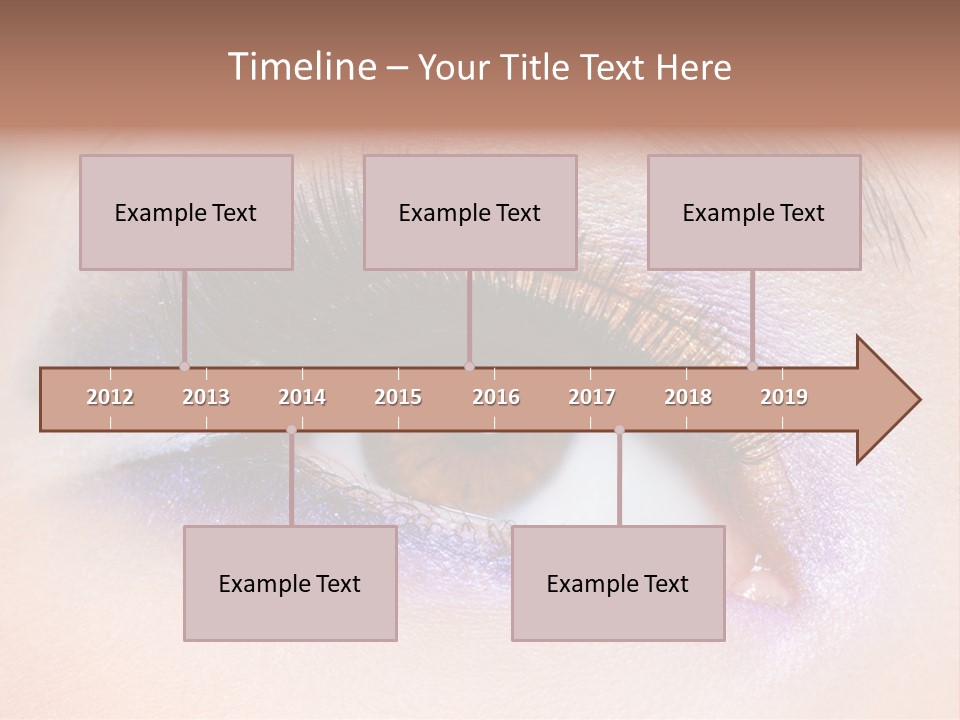 Timeline – Your Title Text Here

Example Text

Example Text

Example Text

2012 2013 2014 2015 2016 2017 2018 2019

Example Text

Example Text